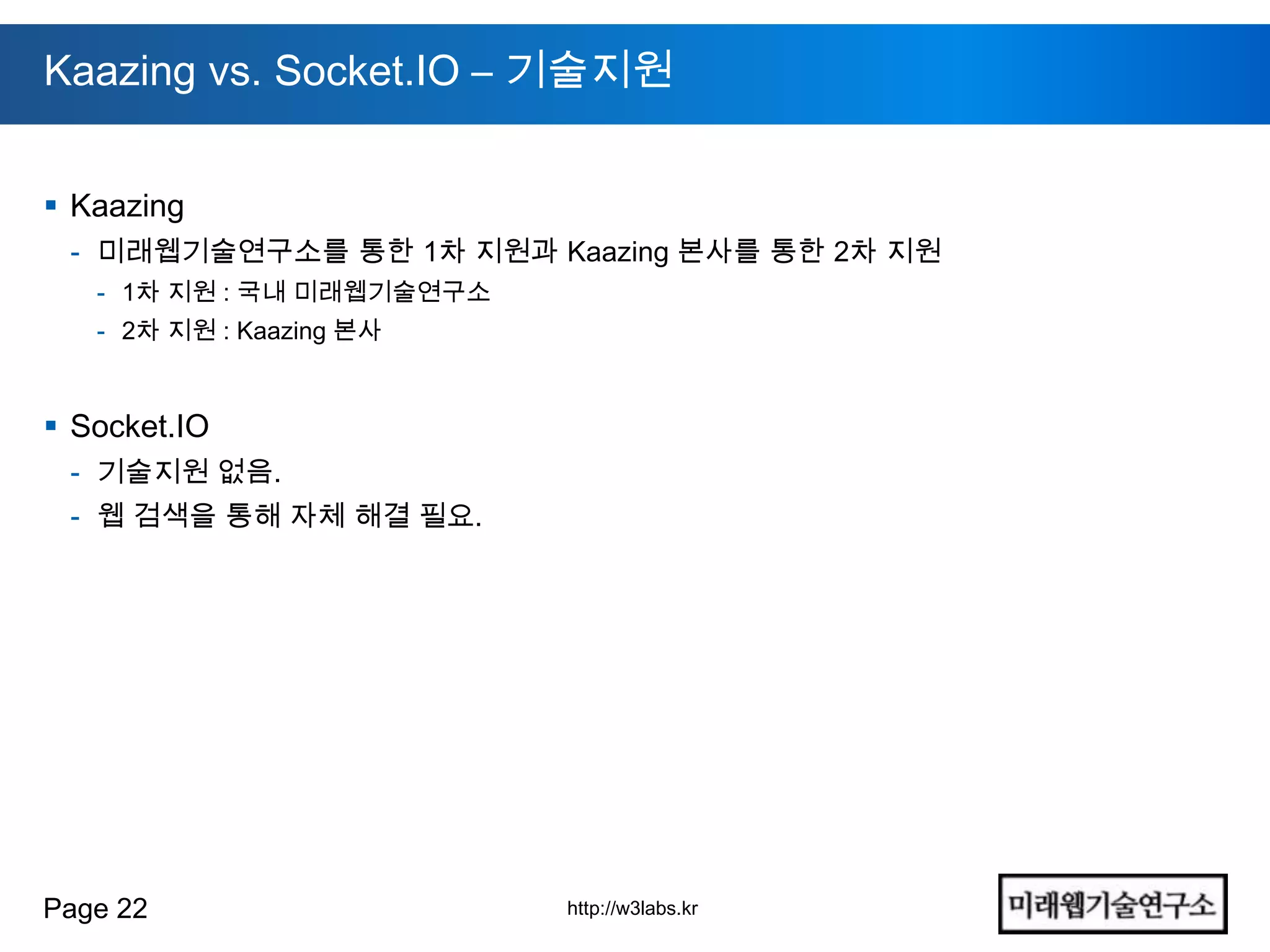 Kaazing vs. Socket.IO – 기술지원

▪ Kaazing
- 미래웹기술연구소를 통한 1차 지원과 Kaazing 본사를 통한 2차 지원
- 1차 지원 : 국내 미래웹기술연구소
- 2차 지원 : Kaazing 본사

▪ Socket.IO
- 기술지원 없음.
- 웹 검색을 통해 자체 해결 필요.

Page 22

http://w3labs.kr

미래웹기술연구소